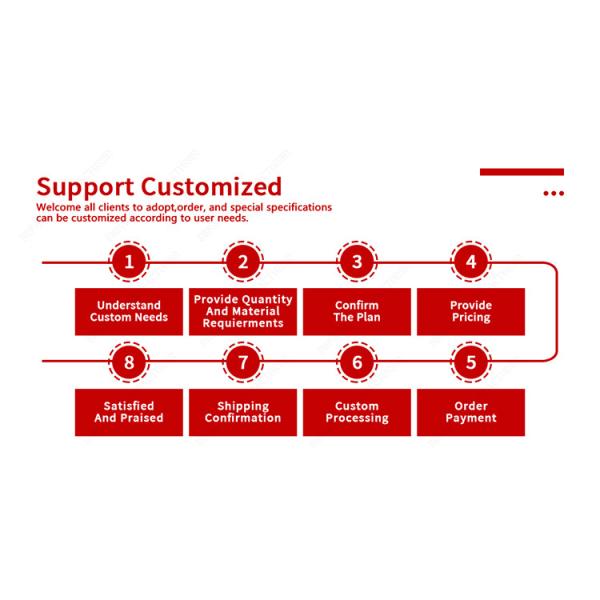 Support Customized
Welcome all clients to adopt,order, and special specifications can be customized according to user needs.

1
Understand Custom Needs

2
Provide Quantity And Material Requierments

3
Confirm The Plan

4
Provide Pricing

5
Order Payment

6
Custom Processing

7
Shipping Confirmation

8
Satisfied And Praised